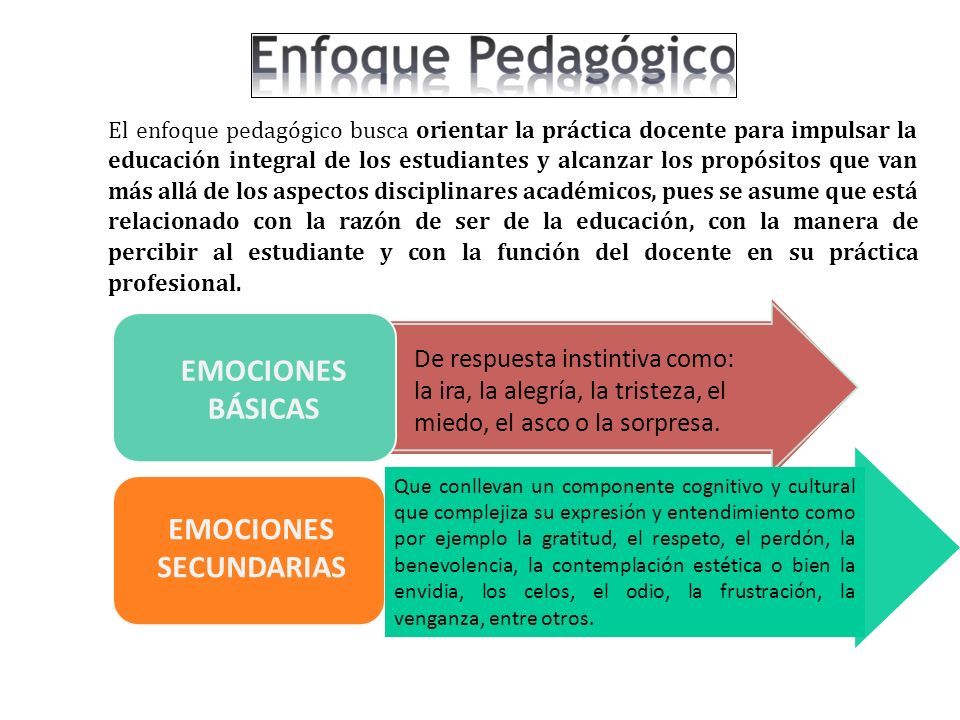 Enfoque Pedagógico

El enfoque pedagógico busca orientar la práctica docente para impulsar la educación integral de los estudiantes y alcanzar los propósitos que van más allá de los aspectos disciplinares académicos, pues se asume que está relacionado con la razón de ser de la educación, con la manera de percibir al estudiante y con la función del docente en su práctica profesional.

EMOCIONES BÁSICAS

De respuesta instintiva como: la ira, la alegría, la tristeza, el miedo, el asco o la sorpresa.

EMOCIONES SECUNDARIAS

Que conllevan un componente cognitivo y cultural que complejiza su expresión y entendimiento como por ejemplo la gratitud, el respeto, el perdón, la benevolencia, la contemplación estética o bien la envidia, los celos, el odio, la frustración, la venganza, entre otros.